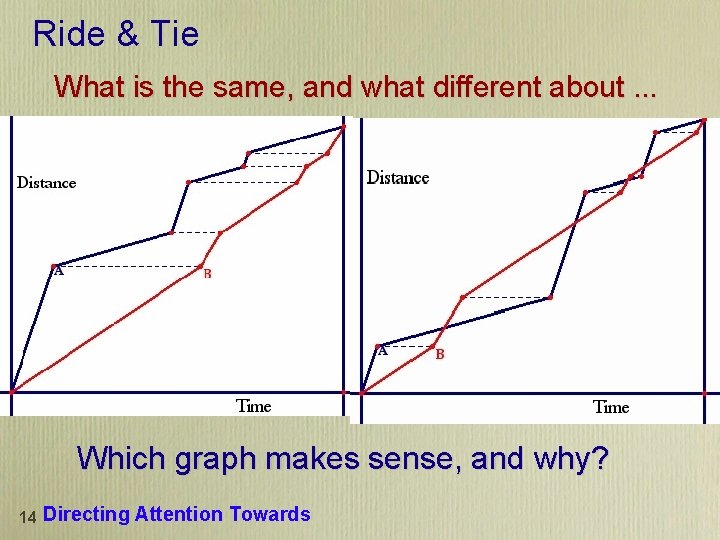 Ride & Tie

What is the same, and what different about ...

Distance

A

B

Time

Distance

A

B

Time

Which graph makes sense, and why?

14 Directing Attention Towards